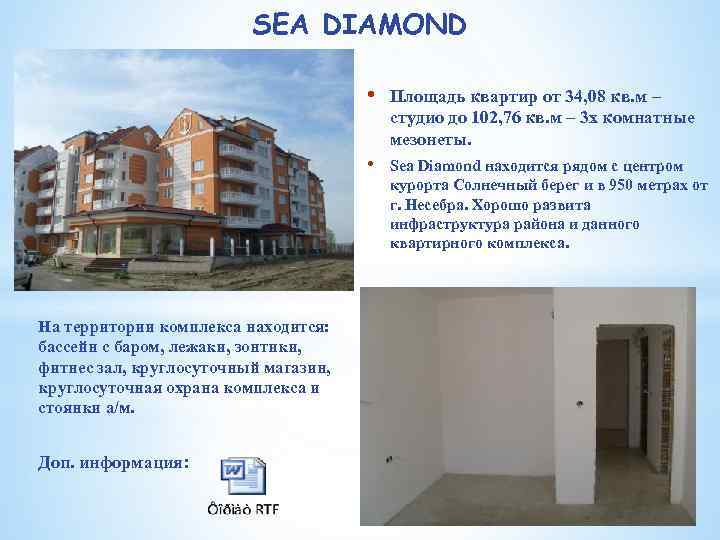 SEA DIAMOND

• Площадь квартир от 34,08 кв.м – студио до 102,76 кв.м – 3х комнатные мезонеты.

• Sea Diamond находится рядом с центром курорта Солнечный берег и в 950 метрах от г. Несебра. Хорошо развита инфраструктура района и данного квартирного комплекса.

На территории комплекса находится: бассейн с баром, лежаки, зонтики, фитнес зал, круглосуточный магазин, круглосуточная охрана комплекса и стоянки а/м.

Доп. информация:

Ôîðìàò RTF